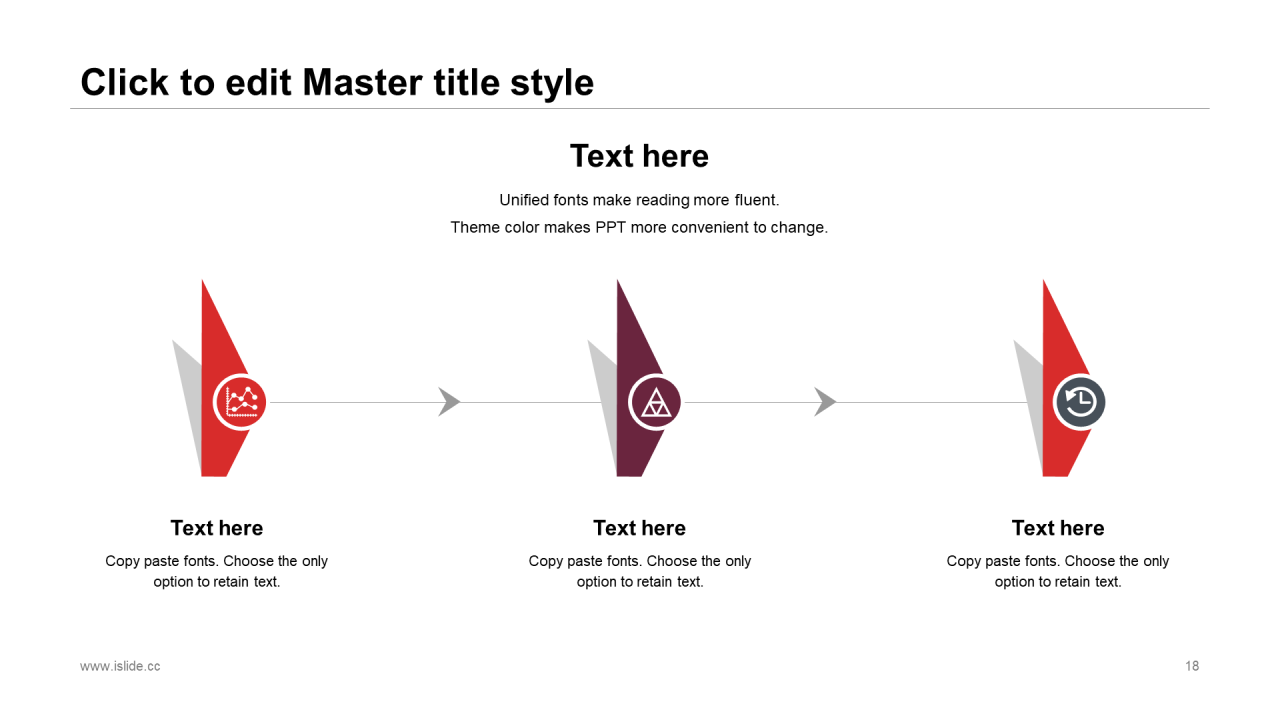 Click to edit Master title style

Text here

Unified fonts make reading more fluent.
Theme color makes PPT more convenient to change.

Text here

Copy paste fonts. Choose the only option to retain text.

Text here

Copy paste fonts. Choose the only option to retain text.

Text here

Copy paste fonts. Choose the only option to retain text.

www.islide.cc

18